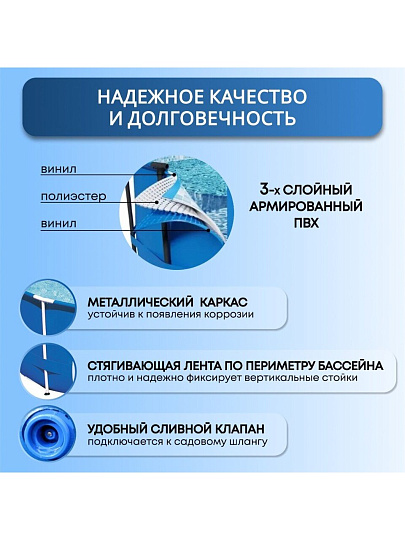 НАДЕЖНОЕ КАЧЕСТВО И ДОЛГОВЕЧНОСТЬ

винил

полиэстер

винил

3-х СЛОЙНЫЙ АРМИРОВАННЫЙ ПВХ

МЕТАЛЛИЧЕСКИЙ КАРКАС
устойчив к появления коррозии

СТЯГИВАЮЩАЯ ЛЕНТА ПО ПЕРИМЕТРУ БАССЕЙНА
плотно и надежно фиксирует вертикальные стойки

УДОБНЫЙ СЛИВНОЙ КЛАПАН
подключается к садовому шлангу